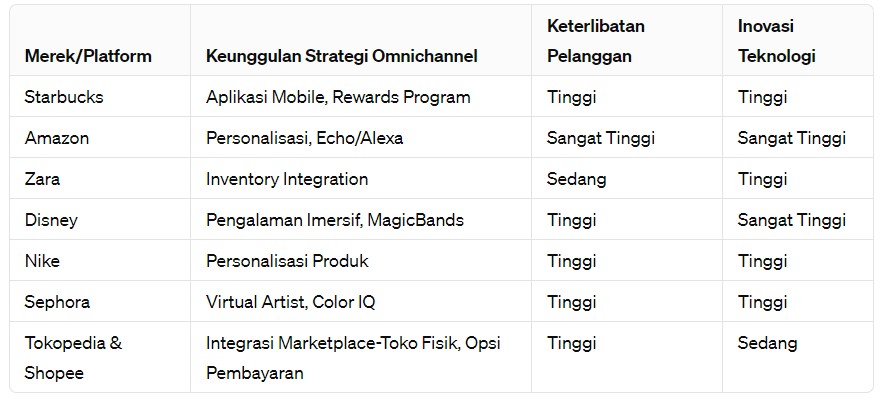 | Merek/Platform | Keunggulan Strategi Omnichannel | Keterlibatan Pelanggan | Inovasi Teknologi |
|---|---|---|---|
| Starbucks | Aplikasi Mobile, Rewards Program | Tinggi | Tinggi |
| Amazon | Personalisasi, Echo/Alexa | Sangat Tinggi | Sangat Tinggi |
| Zara | Inventory Integration | Sedang | Tinggi |
| Disney | Pengalaman Imersif, MagicBands | Tinggi | Sangat Tinggi |
| Nike | Personalisasi Produk | Tinggi | Tinggi |
| Sephora | Virtual Artist, Color IQ | Tinggi | Tinggi |
| Tokopedia & Shopee | Integrasi Marketplace-Toko Fisik, Opsi Pembayaran | Tinggi | Sedang |